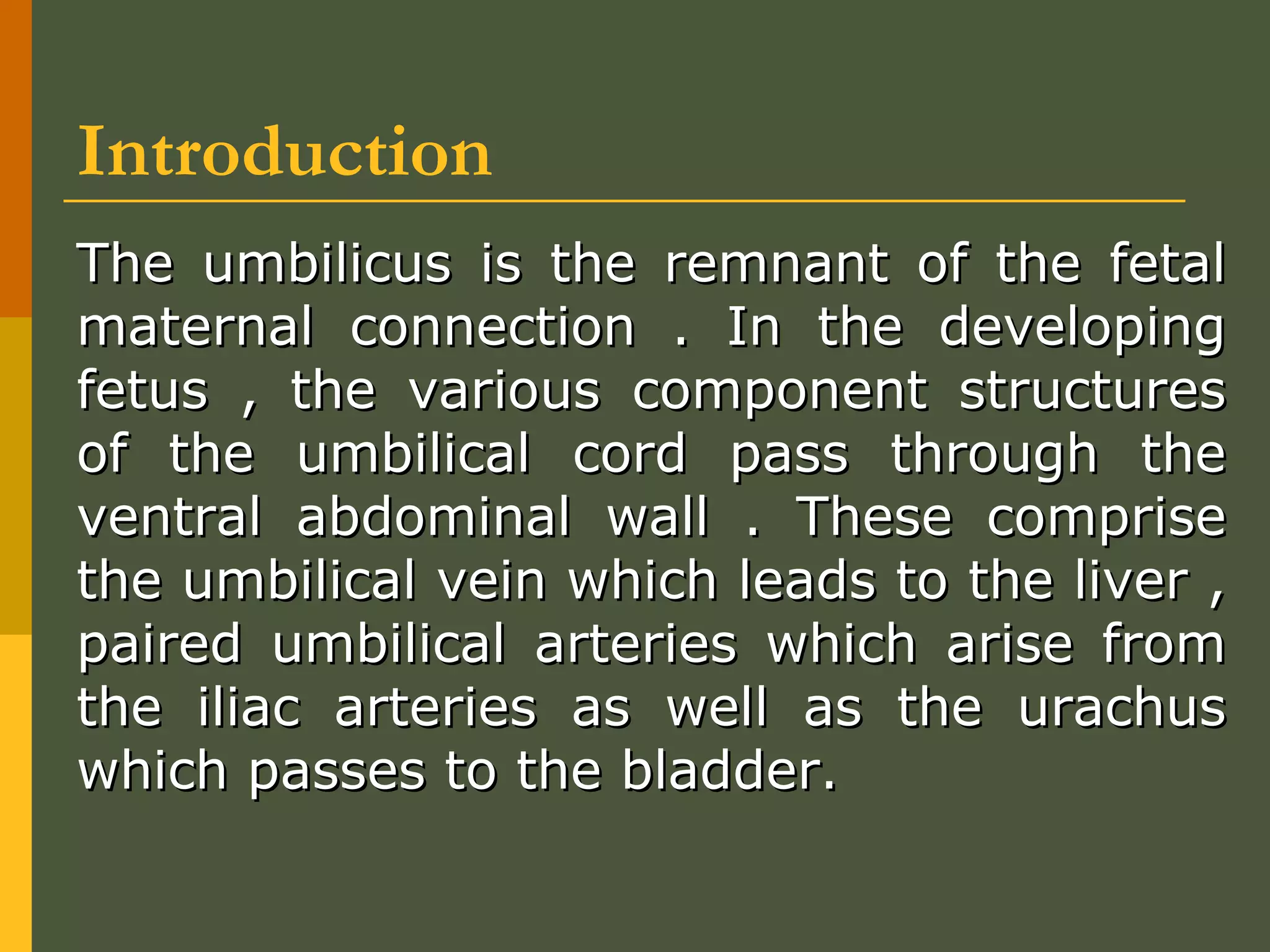 Introduction

The umbilicus is the remnant of the fetal maternal connection . In the developing fetus , the various component structures of the umbilical cord pass through the ventral abdominal wall . These comprise the umbilical vein which leads to the liver , paired umbilical arteries which arise from the iliac arteries as well as the urachus which passes to the bladder.